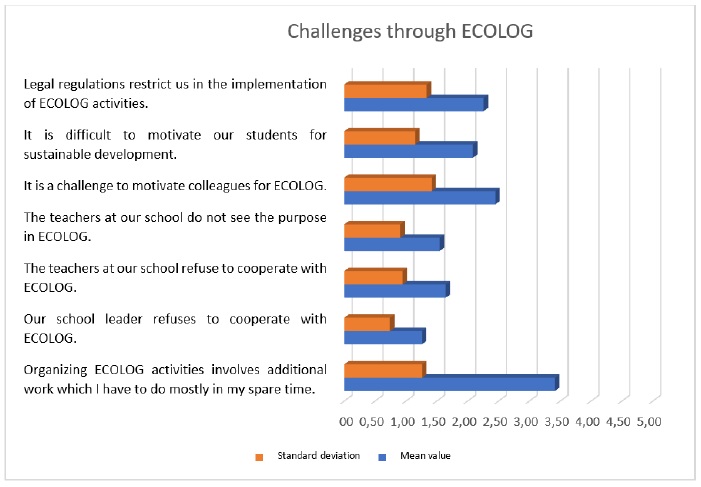 Challenges through ECOLOG

Legal regulations restrict us in the implementation of ECOLOG activities.

It is difficult to motivate our students for sustainable development.

It is a challenge to motivate colleagues for ECOLOG.

The teachers at our school do not see the purpose in ECOLOG.

The teachers at our school refuse to cooperate with ECOLOG.

Our school leader refuses to cooperate with ECOLOG.

Organizing ECOLOG activities involves additional work which I have to do mostly in my spare time.

00 0,50 1,00 1,50 2,00 2,50 3,00 3,50 4,00 4,50 5,00

Standard deviation Mean value